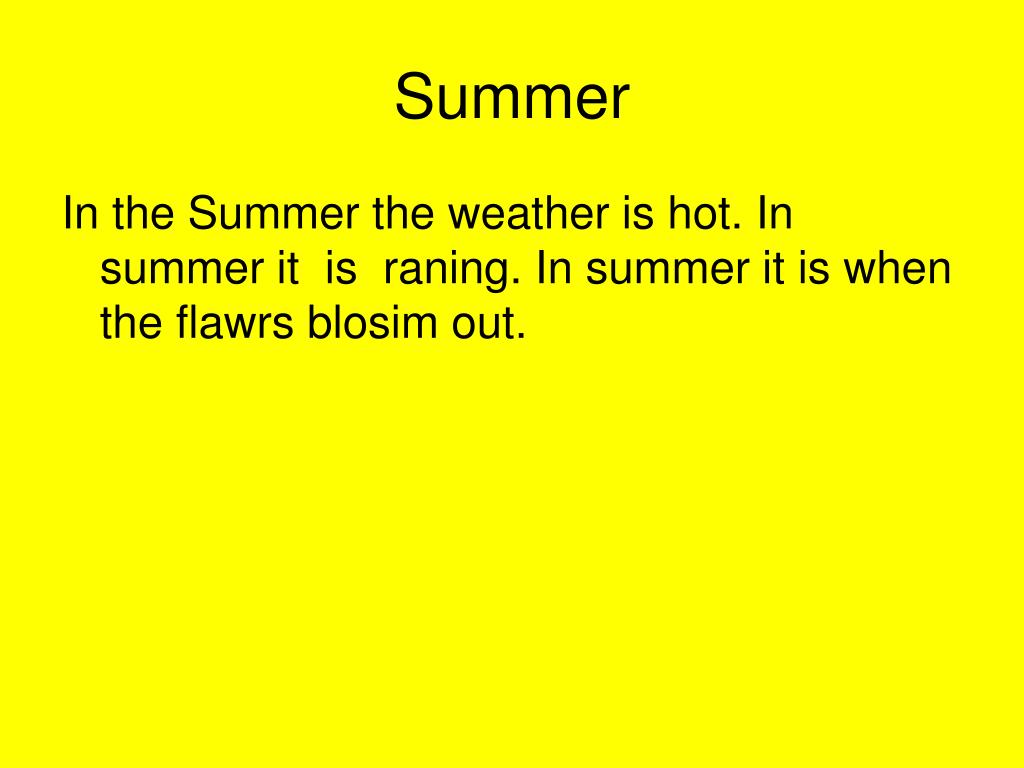 Summer

In the Summer the weather is hot. In summer it is raning. In summer it is when the flawrs blosim out.